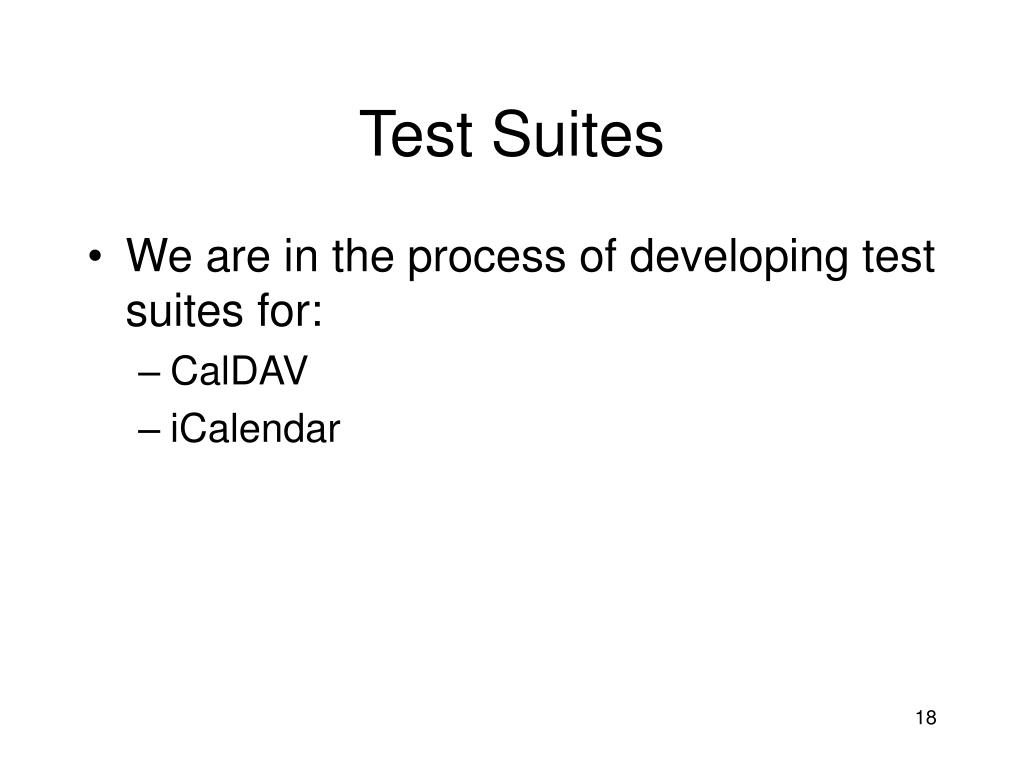 Test Suites

• We are in the process of developing test suites for:
– CalDAV
– iCalendar

18